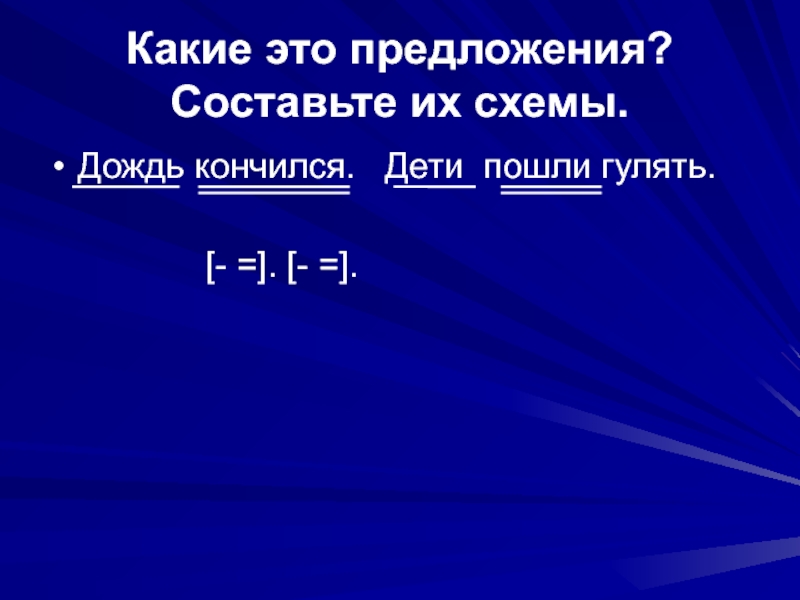 Какие это предложения? Составьте их схемы.

• Дождь кончился. Дети пошли гулять.

[- =]. [- =].